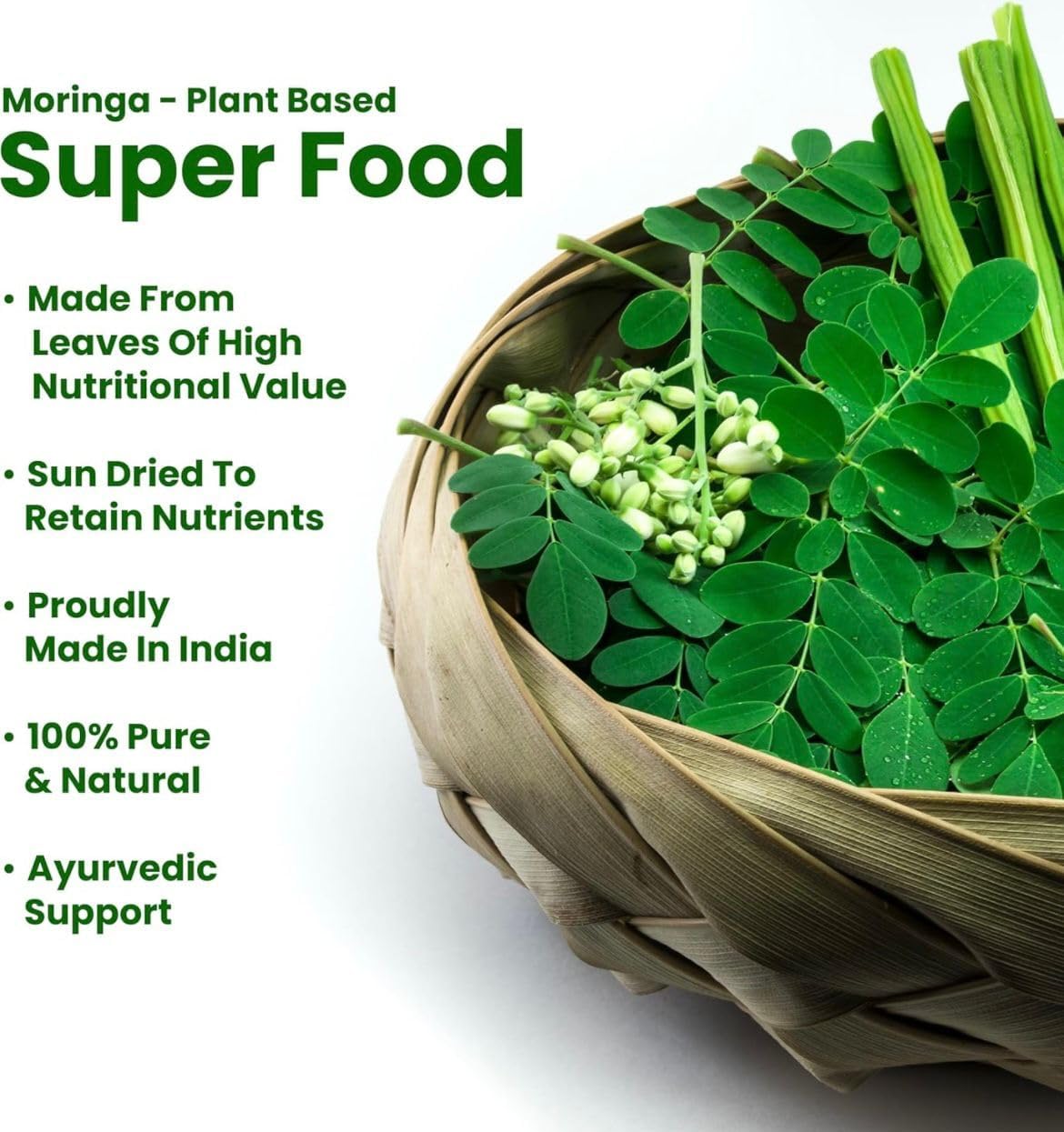 Moringa - Plant Based
Super Food

• Made From Leaves Of High Nutritional Value

• Sun Dried To Retain Nutrients

• Proudly Made In India

• 100% Pure & Natural

• Ayurvedic Support